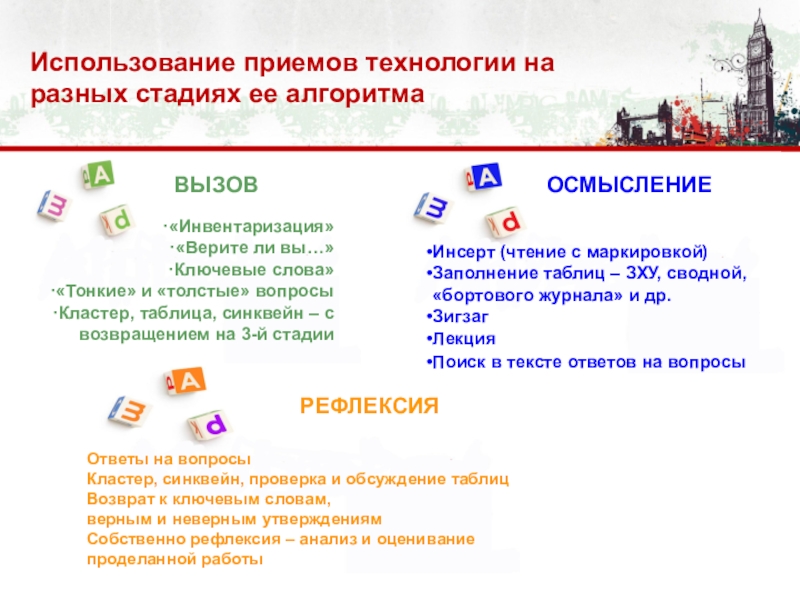 Использование приемов технологии на разных стадиях ее алгоритма

ВЫЗОВ

·«Инвентаризация»
·«Верите ли вы…»
·Ключевые слова»
·«Тонкие» и «толстые» вопросы
·Кластер, таблица, синквейн – с возвращением на 3-й стадии

ОСМЫСЛЕНИЕ

•Инсерт (чтение с маркировкой)
•Заполнение таблиц – ЗХУ, сводной, «бортового журнала» и др.
•Зигзаг
•Лекция
•Поиск в тексте ответов на вопросы

РЕФЛЕКСИЯ

Ответы на вопросы
Кластер, синквейн, проверка и обсуждение таблиц
Возврат к ключевым словам, верным и неверным утверждениям
Собственно рефлексия – анализ и оценивание проделанной работы